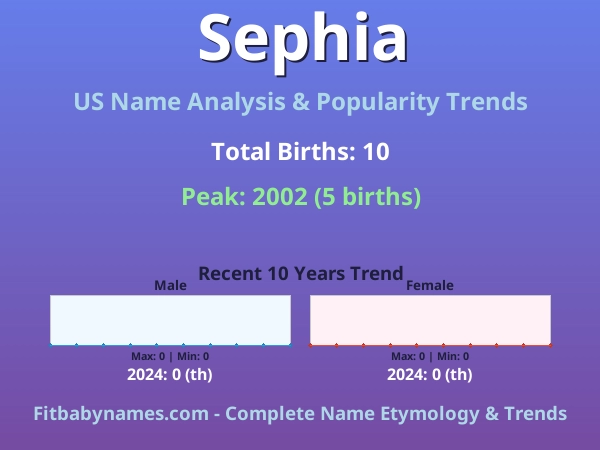 Sephia

US Name Analysis & Popularity Trends

Total Births: 10

Peak: 2002 (5 births)

Recent 10 Years Trend

Male

Max: 0 | Min: 0

2024: 0 (th)

Female

Max: 0 | Min: 0

2024: 0 (th)

Fitbabynames.com - Complete Name Etymology & Trends